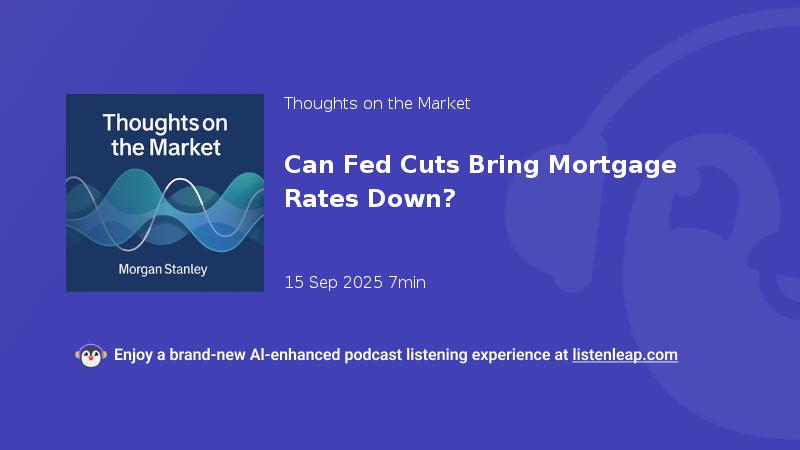 Thoughts on the Market

Morgan Stanley

Thoughts on the Market

Can Fed Cuts Bring Mortgage Rates Down?

15 Sep 2025 7min

Enjoy a brand-new AI-enhanced podcast listening experience at listenleap.com